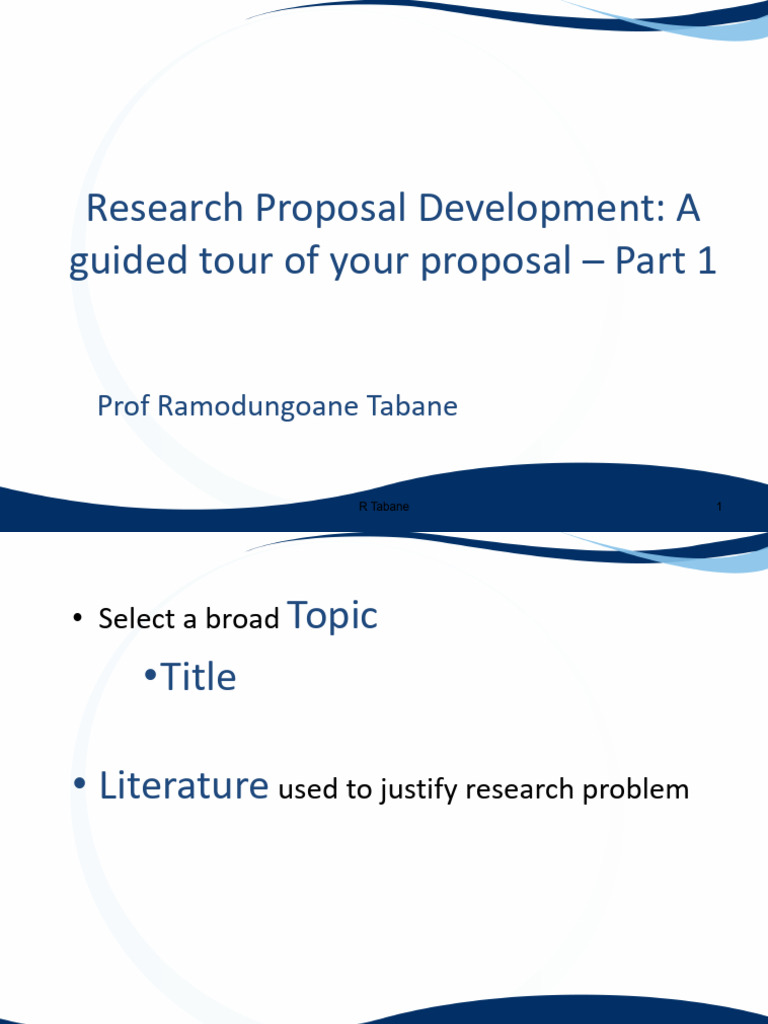 Research Proposal Development: A guided tour of your proposal – Part 1

Prof Ramodungoane Tabane

R Tabane

1

• Select a broad Topic

•Title

• Literature used to justify research problem